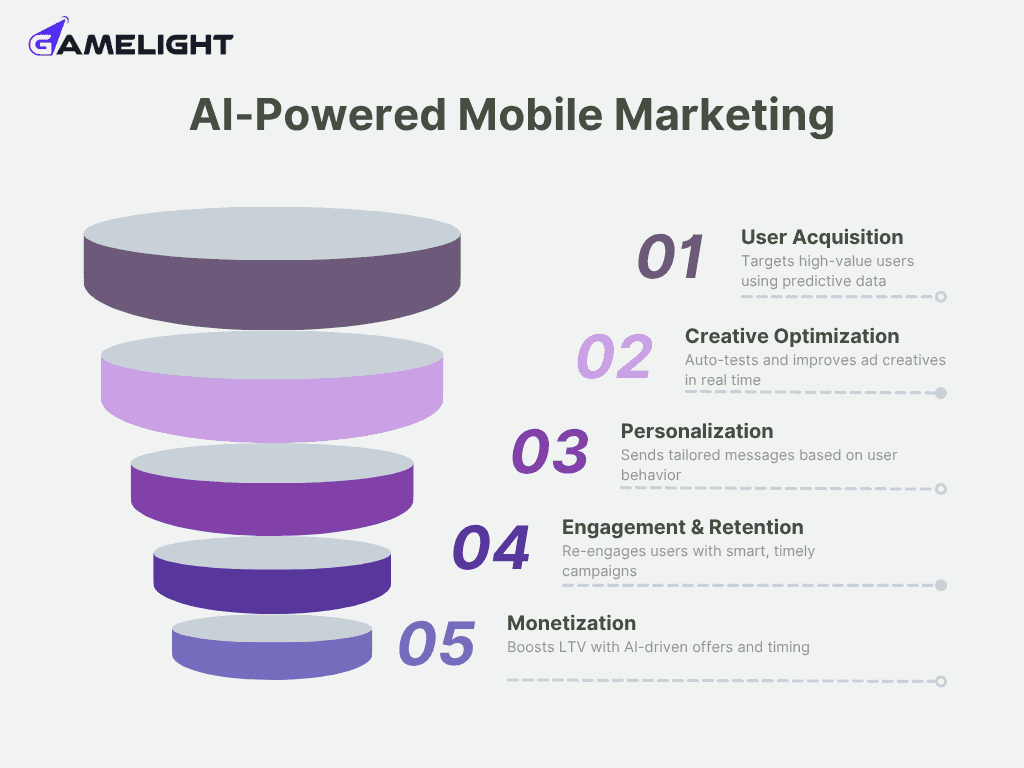 GAMELIGHT

AI-Powered Mobile Marketing

01
User Acquisition
Targets high-value users using predictive data

02
Creative Optimization
Auto-tests and improves ad creatives in real time

03
Personalization
Sends tailored messages based on user behavior

04
Engagement & Retention
Re-engages users with smart, timely campaigns

05
Monetization
Boosts LTV with AI-driven offers and timing